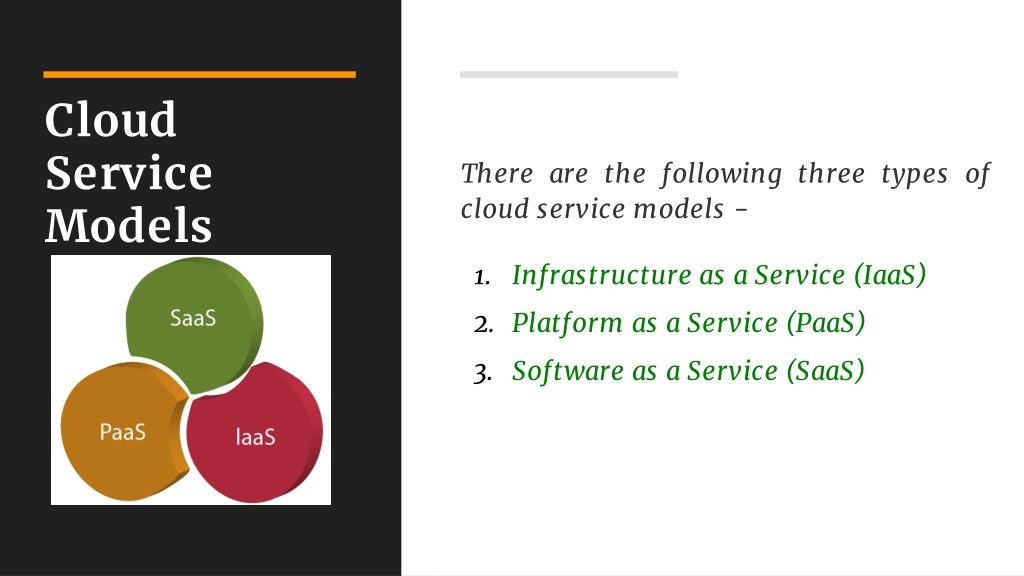 Cloud Service Models

SaaS

PaaS

IaaS

There are the following three types of cloud service models -

1. Infrastructure as a Service (IaaS)
2. Platform as a Service (PaaS)
3. Software as a Service (SaaS)